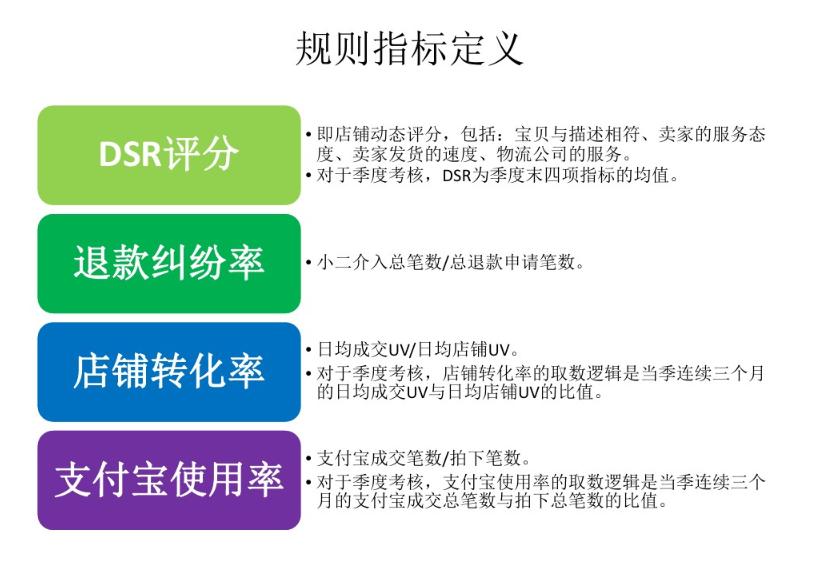 规则指标定义

DSR评分

• 即店铺动态评分，包括：宝贝与描述相符、卖家的服务态度、卖家发货的速度、物流公司的服务。
• 对于季度考核，DSR为季度末四项指标的均值。

退款纠纷率

• 小二介入总笔数/总退款申请笔数。

店铺转化率

• 日均成交UV/日均店铺UV。
• 对于季度考核，店铺转化率的取数逻辑是当季连续三个月的日均成交UV与日均店铺UV的比值。

支付宝使用率

• 支付宝成交笔数/拍下笔数。
• 对于季度考核，支付宝使用率的取数逻辑是当季连续三个月的支付宝成交总笔数与拍下总笔数的比值。